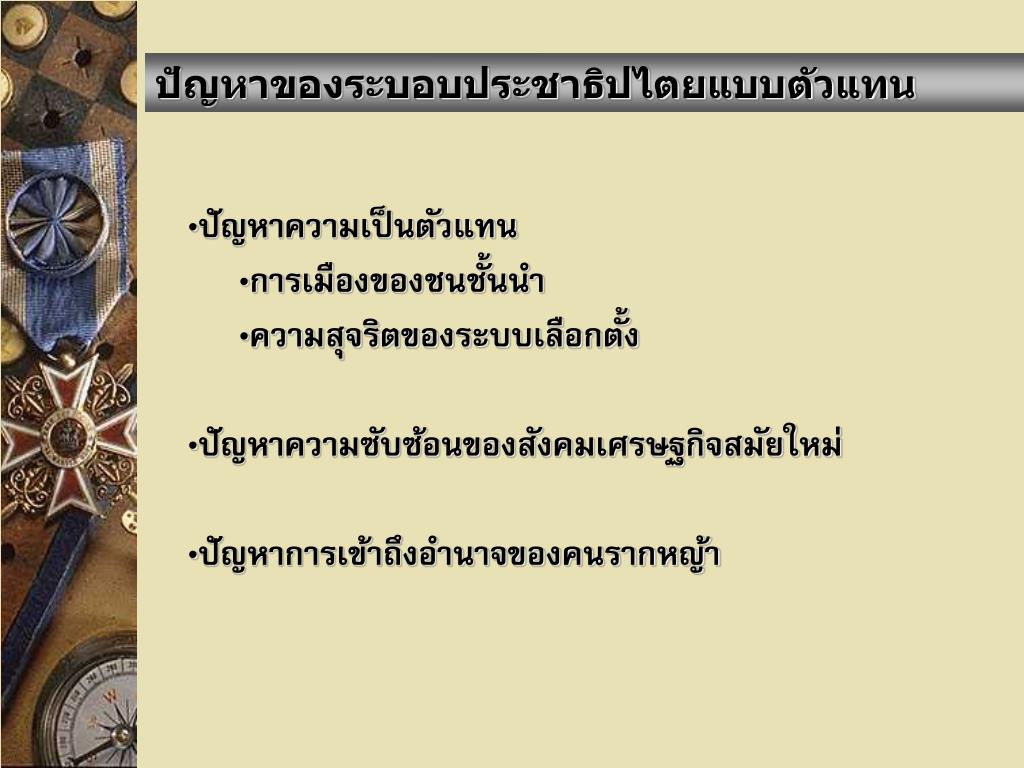 ปัญหาของระบอบประชาธิปไตยแบบตัวแทน

•ปัญหาความเป็นตัวแทน

•การเมืองของชนชั้นนำ

•ความสุจริตของระบบเลือกตั้ง

•ปัญหาความซับซ้อนของสังคมเศรษฐกิจสมัยใหม่

•ปัญหาการเข้าถึงอำนาจของคนรากหญ้า